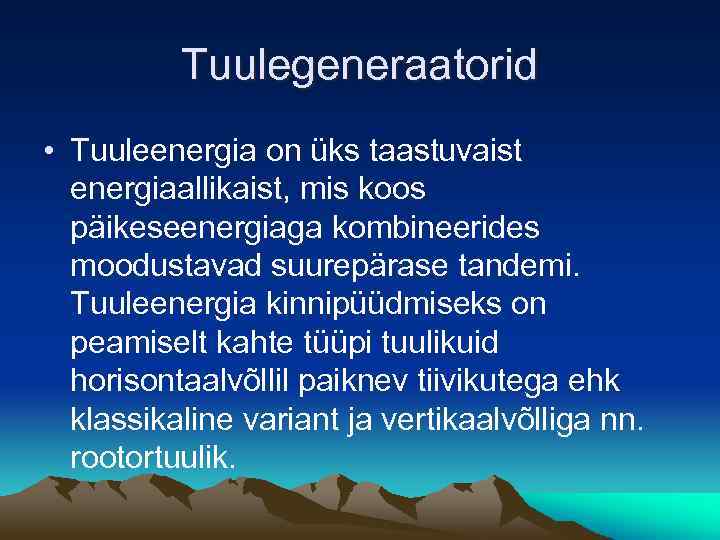 Tuulegeneraatorid

• Tuuleenergia on üks taastuvaist energiaallikaist, mis koos päikeseenergiaga kombineerides moodustavad suurepärase tandemi. Tuuleenergia kinnipüüdmiseks on peamiselt kahte tüüpi tuulikuid horisontaalvõllil paiknev tiivikutega ehk klassikaline variant ja vertikaalvõlliga nn. rootortuulik.